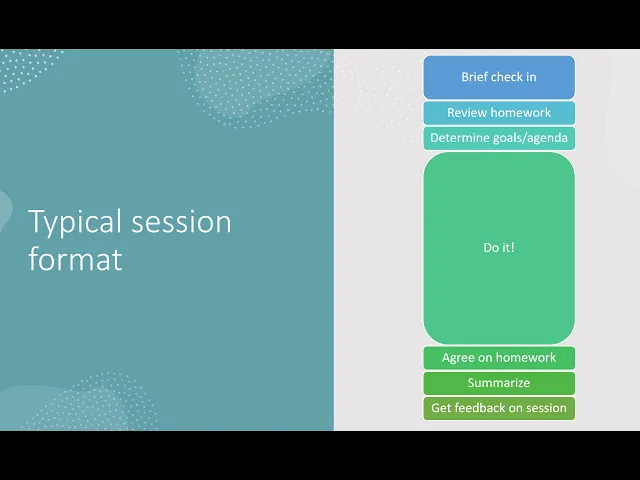 Typical session format

Brief check in

Review homework

Determine goals/agenda

Do it!

Agree on homework

Summarize

Get feedback on session